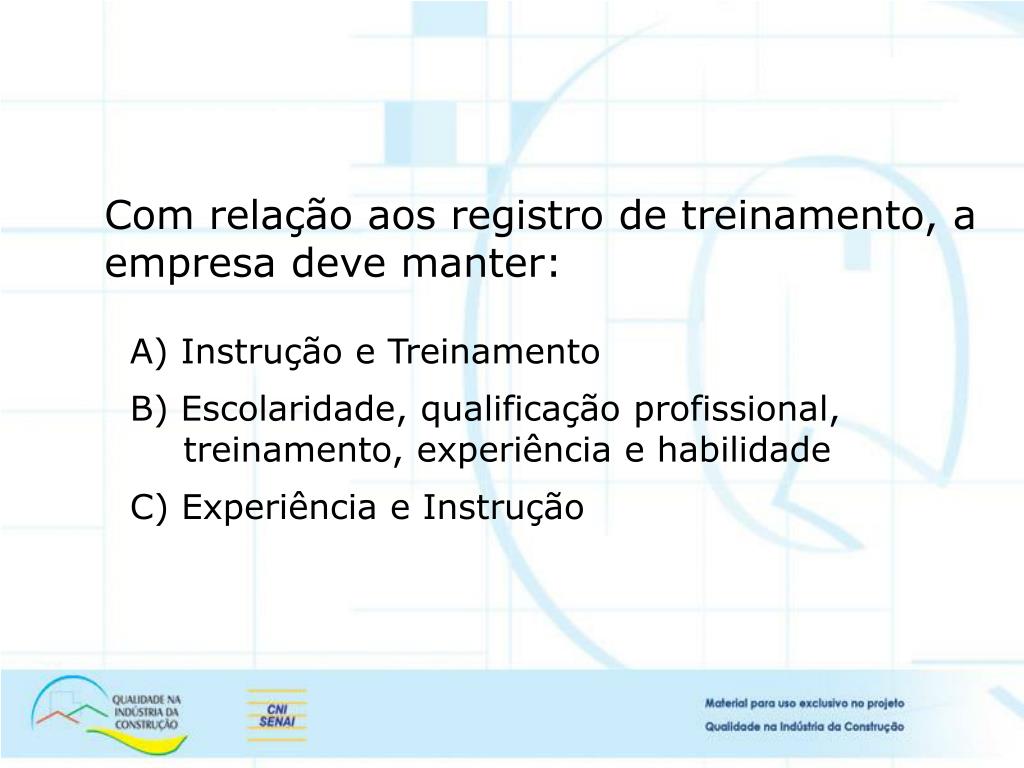 Com relação aos registro de treinamento, a empresa deve manter:

A) Instrução e Treinamento

B) Escolaridade, qualificação profissional, treinamento, experiência e habilidade

C) Experiência e Instrução

QUALIDADE NA INDÚSTRIA DA CONSTRUÇÃO

CNI SENAI

Material para uso exclusivo no projeto Qualidade na Indústria da Construção